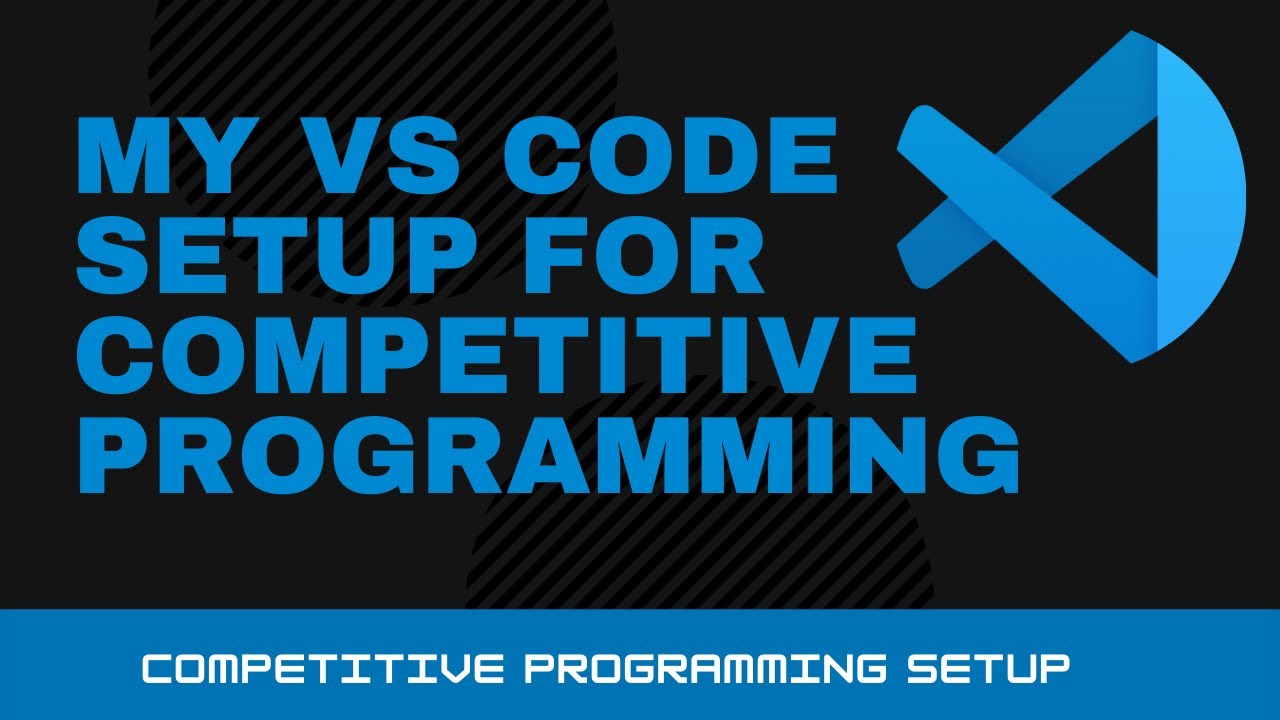 MY VS CODE SETUP FOR COMPETITIVE PROGRAMMING

COMPETITIVE PROGRAMMING SETUP